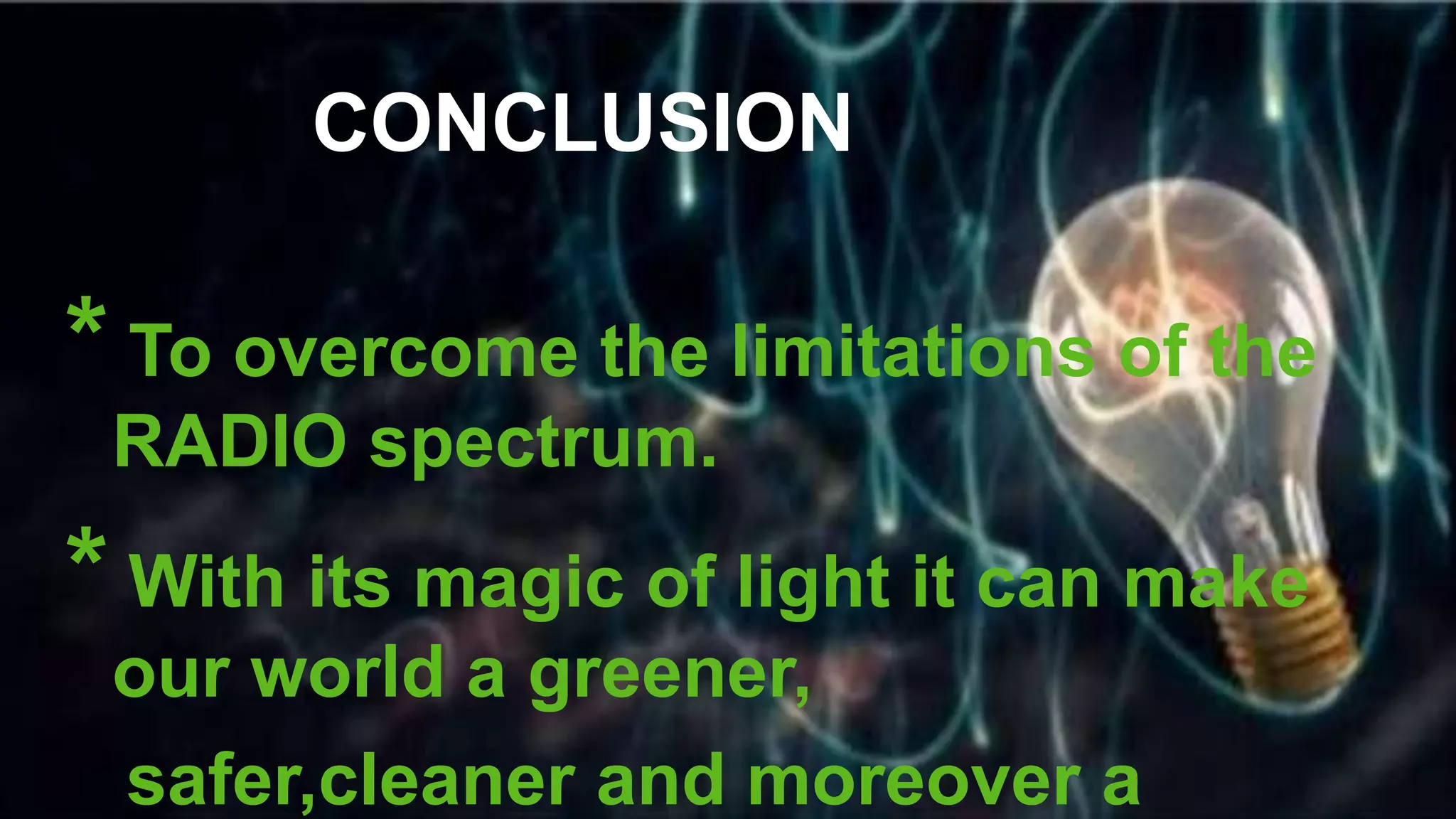 CONCLUSION

* To overcome the limitations of the RADIO spectrum.

* With its magic of light it can make our world a greener,

safer,cleaner and moreover a